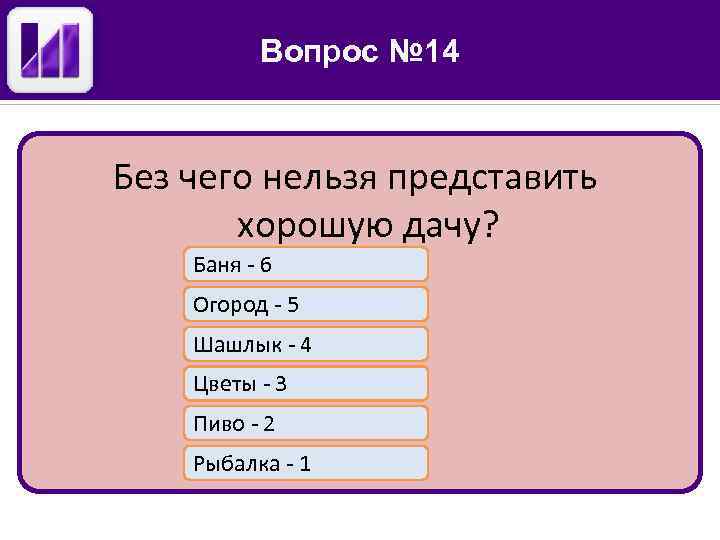 Вопрос №14

Без чего нельзя представить хорошую дачу?

Баня - 6

Огород - 5

Шашлык - 4

Цветы - 3

Пиво - 2

Рыбалка - 1